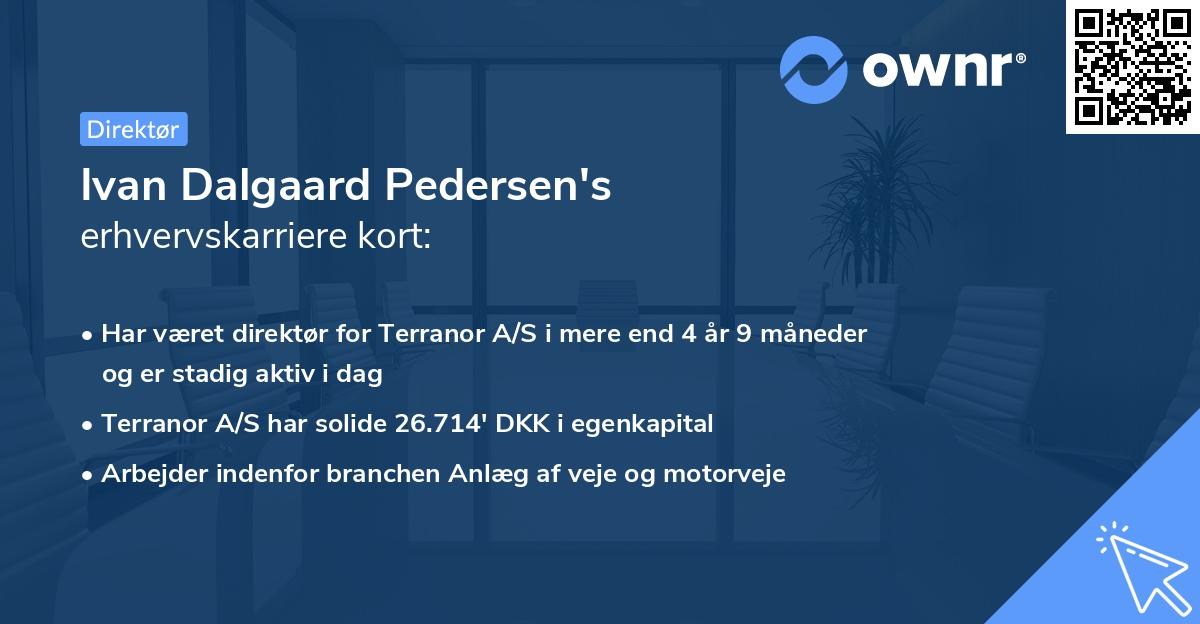 ownr®

Direktør

Ivan Dalgaard Pedersen's
erhvervskarriere kort:

• Har været direktør for Terranor A/S i mere end 4 år 9 måneder og er stadig aktiv i dag
• Terranor A/S har solide 26.714' DKK i egenkapital
• Arbejder indenfor branchen Anlæg af veje og motorveje